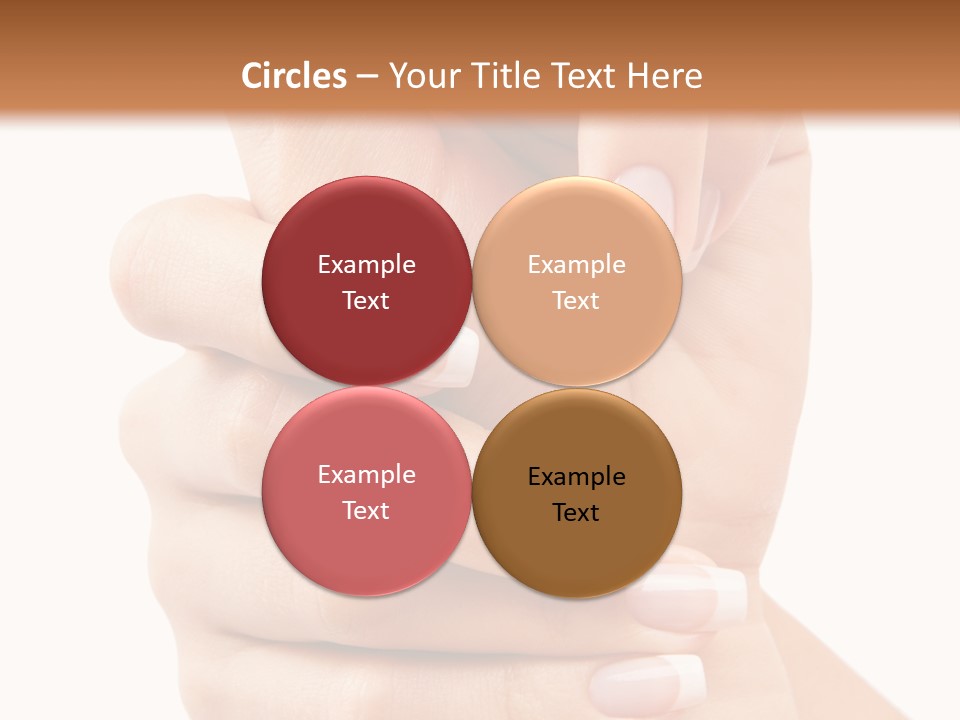 Circles – Your Title Text Here

Example Text

Example Text

Example Text

Example Text